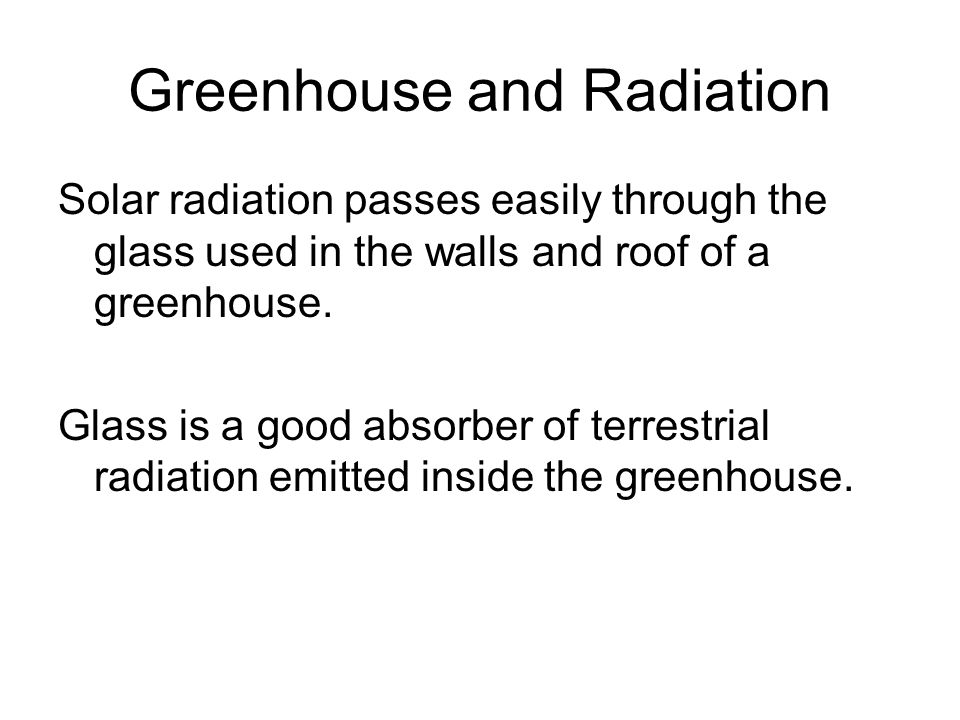 Greenhouse and Radiation

Solar radiation passes easily through the glass used in the walls and roof of a greenhouse.

Glass is a good absorber of terrestrial radiation emitted inside the greenhouse.